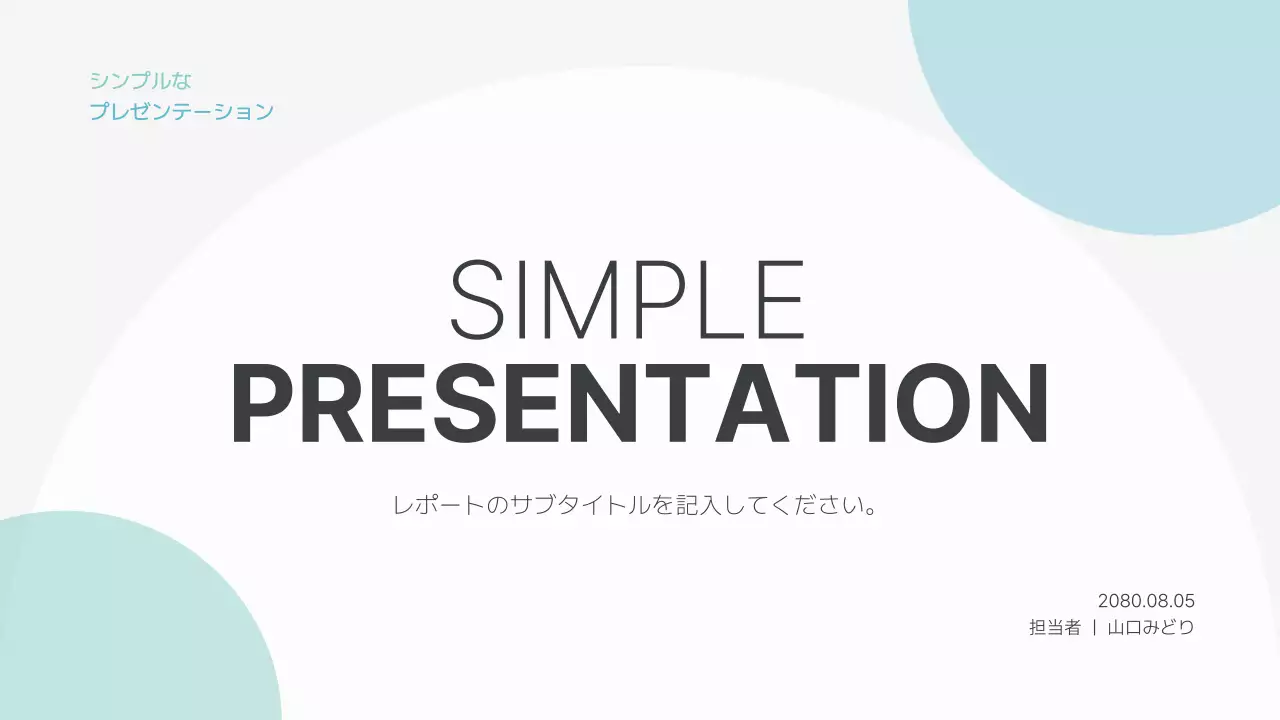 シンプルな
プレゼンテーション

SIMPLE
PRESENTATION

レポートのサブタイトルを記入してください。

2080.08.05
担当者 | 山口みどり